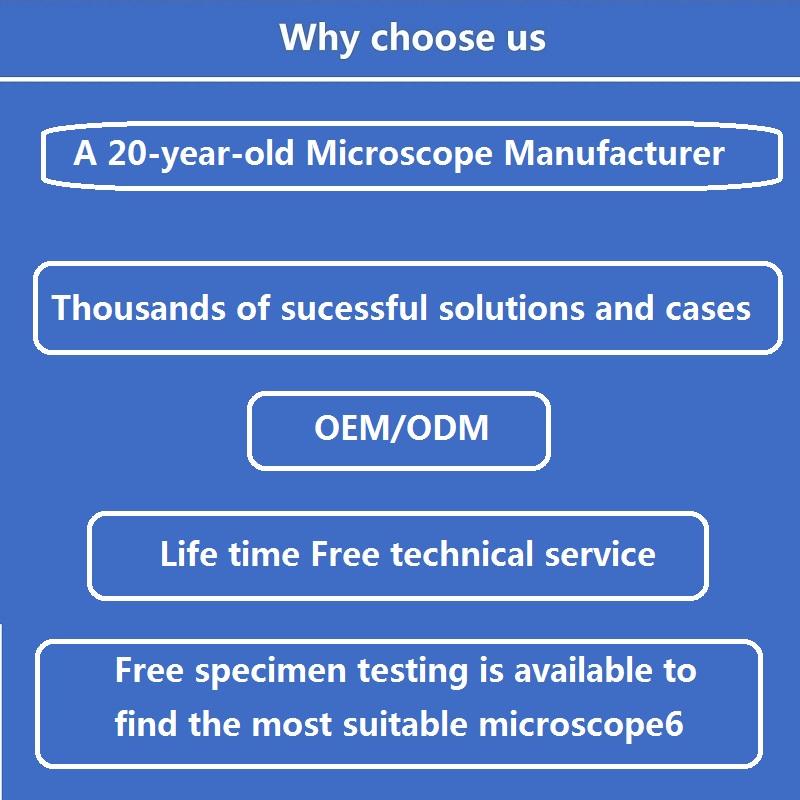 Why choose us

A 20-year-old Microscope Manufacturer

Thousands of sucessful solutions and cases

OEM/ODM

Life time Free technical service

Free specimen testing is available to find the most suitable microscope6